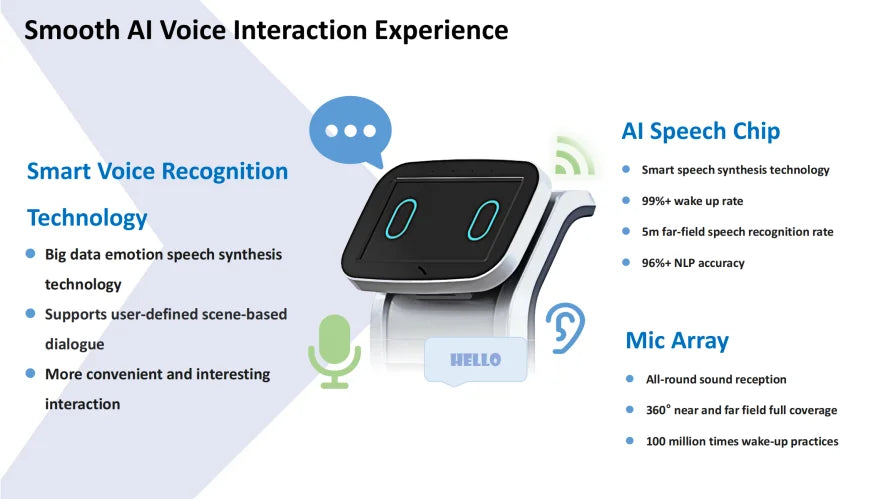 Smooth AI Voice Interaction Experience

Smart Voice Recognition Technology

- Big data emotion speech synthesis technology
- Supports user-defined scene-based dialogue
- More convenient and interesting interaction

HELLO

AI Speech Chip

- Smart speech synthesis technology
- 99%+ wake up rate
- 5m far-field speech recognition rate
- 96%+ NLP accuracy

Mic Array

- All-round sound reception
- 360° near and far field full coverage
- 100 million times wake-up practices